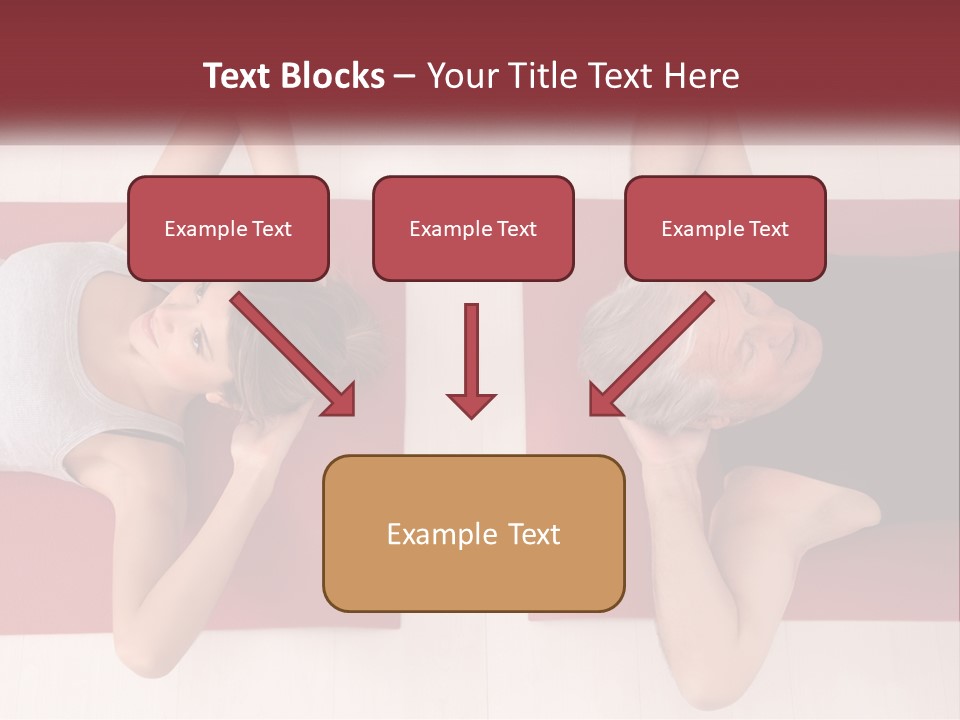 Text Blocks – Your Title Text Here

Example Text

Example Text

Example Text

Example Text